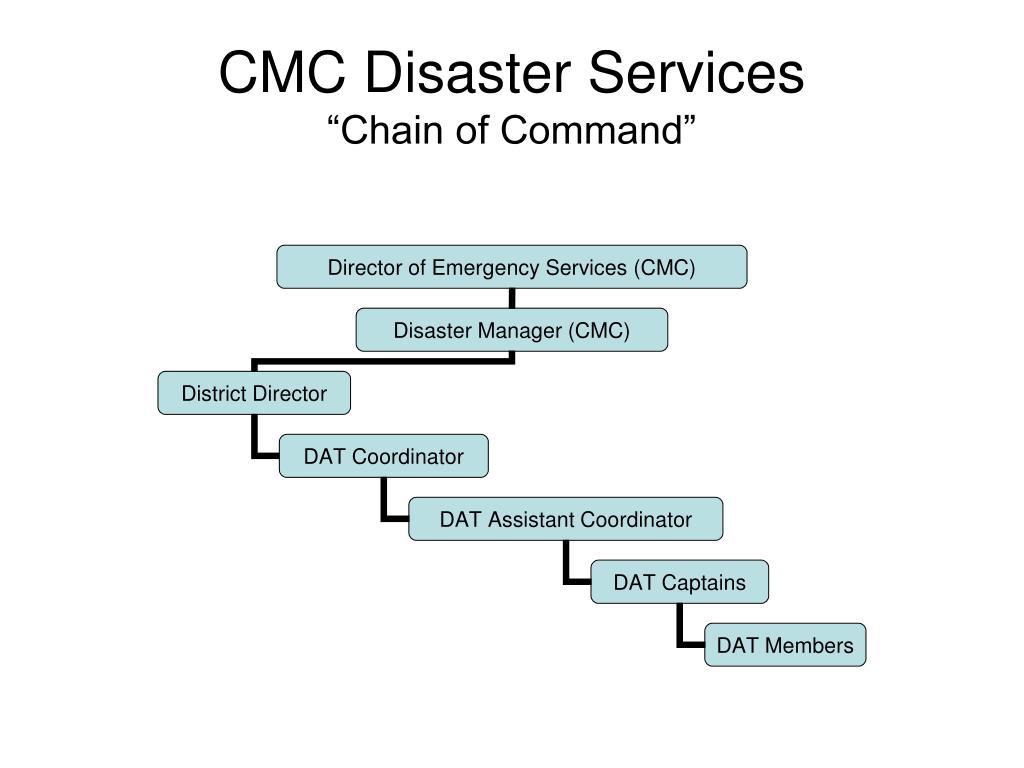 CMC Disaster Services
“Chain of Command”

Director of Emergency Services (CMC)

Disaster Manager (CMC)

District Director

DAT Coordinator

DAT Assistant Coordinator

DAT Captains

DAT Members